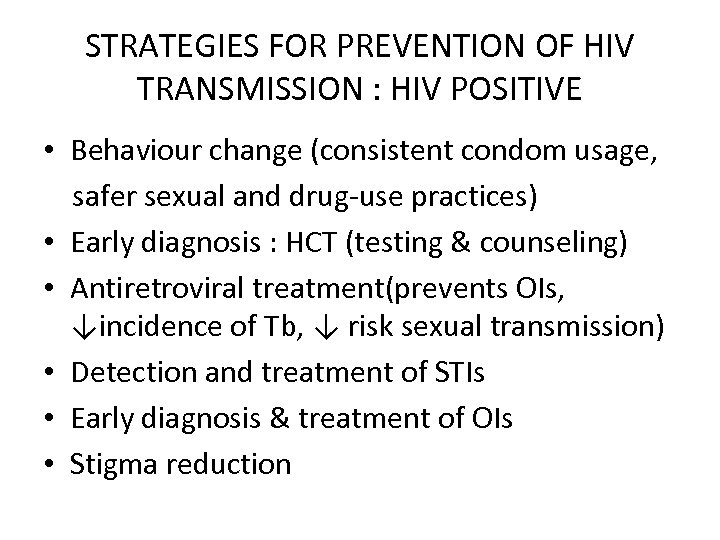 STRATEGIES FOR PREVENTION OF HIV TRANSMISSION : HIV POSITIVE

• Behaviour change (consistent condom usage, safer sexual and drug-use practices)
• Early diagnosis : HCT (testing & counseling)
• Antiretroviral treatment(prevents OIs, ↓incidence of Tb, ↓ risk sexual transmission)
• Detection and treatment of STIs
• Early diagnosis & treatment of OIs
• Stigma reduction